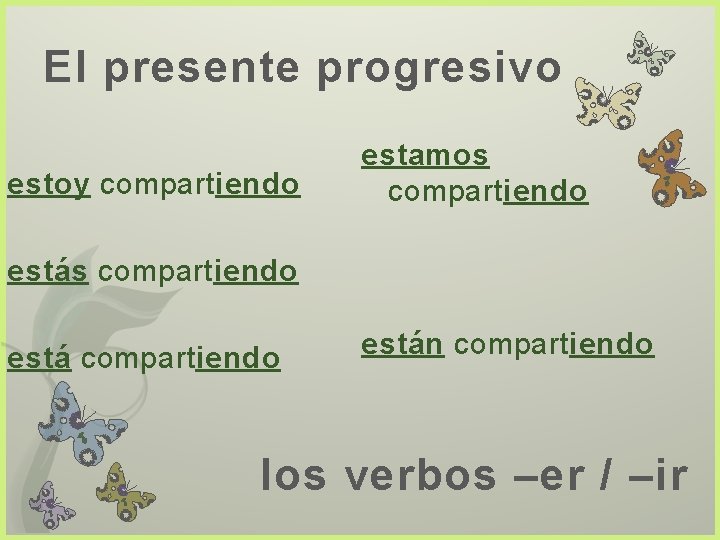 El presente progresivo

estoy compartiendo

estás compartiendo

está compartiendo

estamos compartiendo

están compartiendo

los verbos –er / –ir